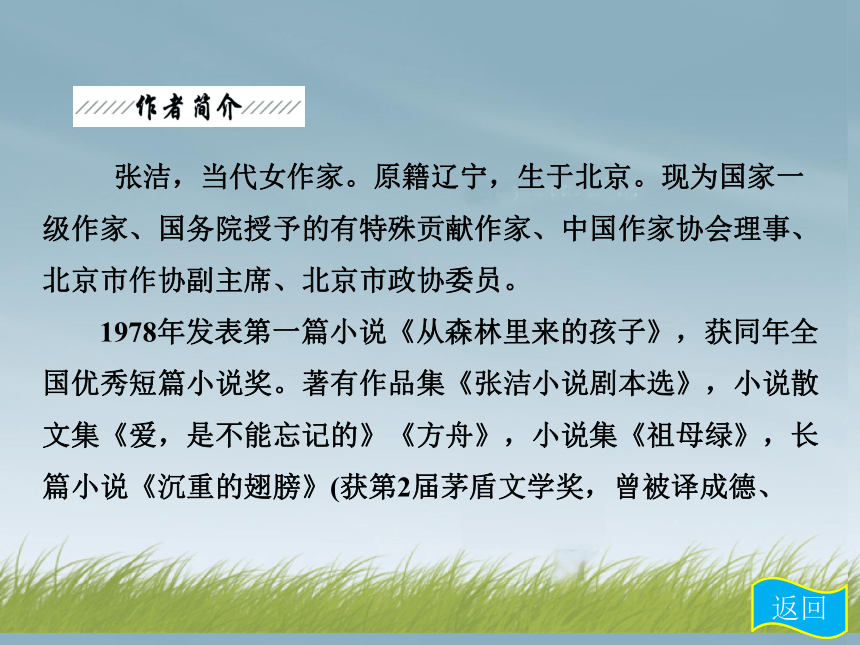 作者简介

张洁，当代女作家。原籍辽宁，生于北京。现为国家一级作家、国务院授予的有特殊贡献作家、中国作家协会理事、北京市作协副主席、北京市政协委员。

1978年发表第一篇小说《从森林里来的孩子》，获同年全国优秀短篇小说奖。著有作品集《张洁小说剧本选》，小说散文集《爱，是不能忘记的》《方舟》，小说集《祖母绿》，长篇小说《沉重的翅膀》(获第2届茅盾文学奖，曾被译成德、

返回